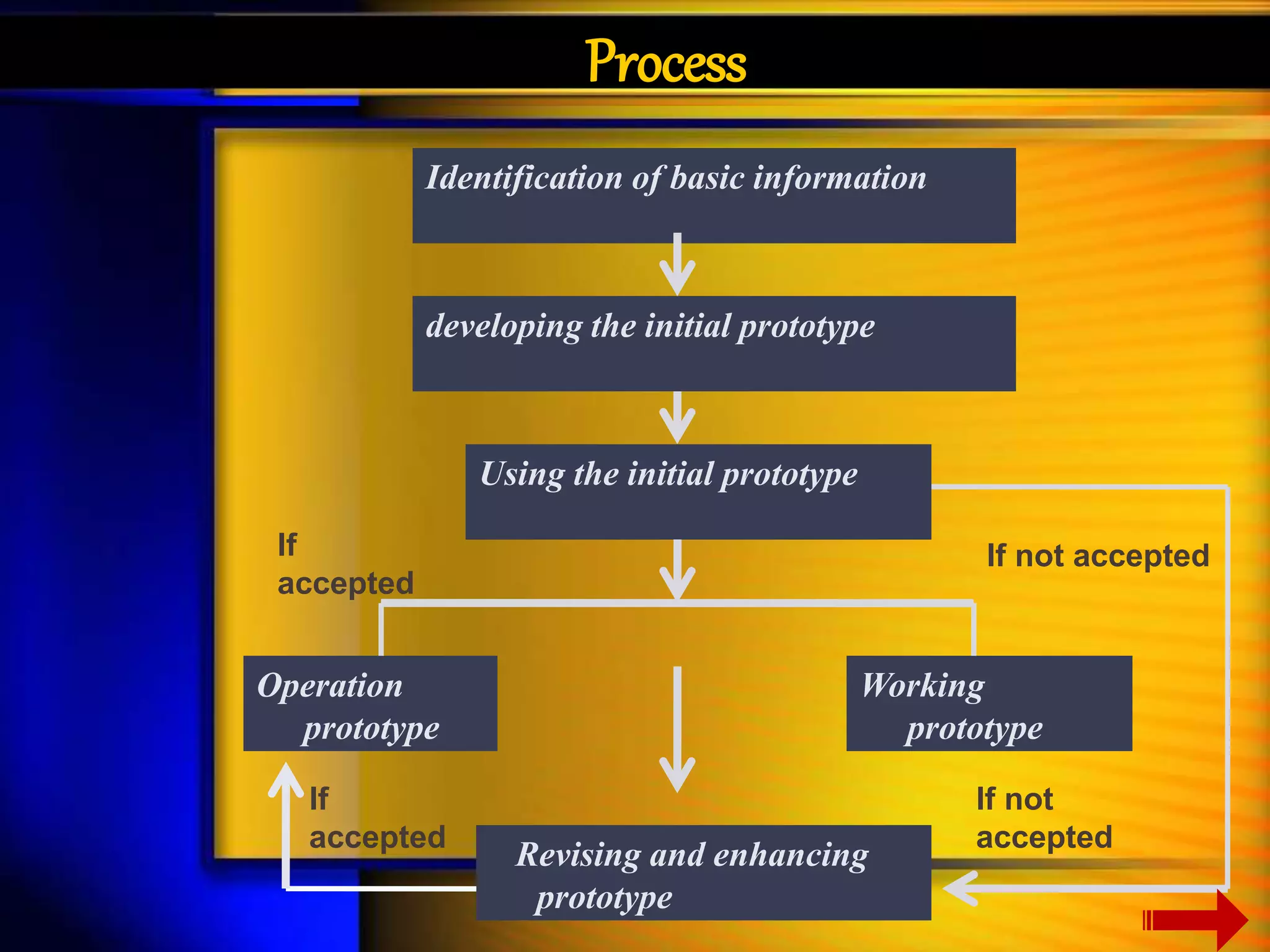 Process

Identification of basic information

developing the initial prototype

Using the initial prototype

If accepted

If not accepted

Operation prototype

Working prototype

If accepted

If not accepted

Revising and enhancing prototype